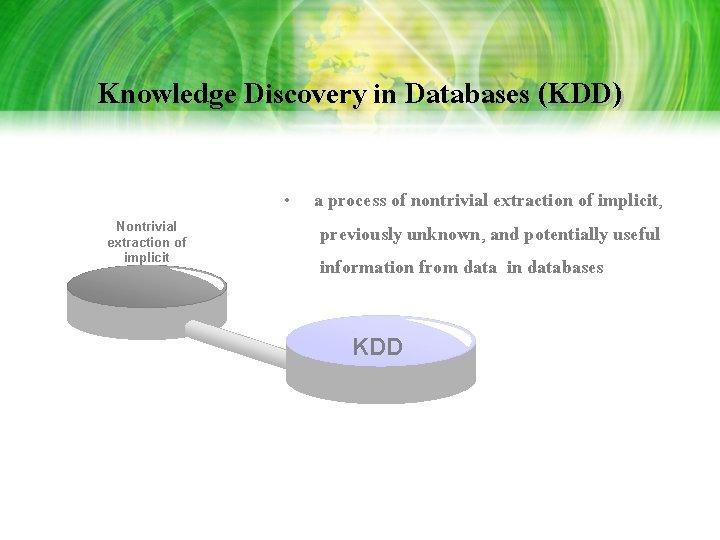 Knowledge Discovery in Databases (KDD)

• a process of nontrivial extraction of implicit, previously unknown, and potentially useful information from data in databases

Nontrivial extraction of implicit

KDD